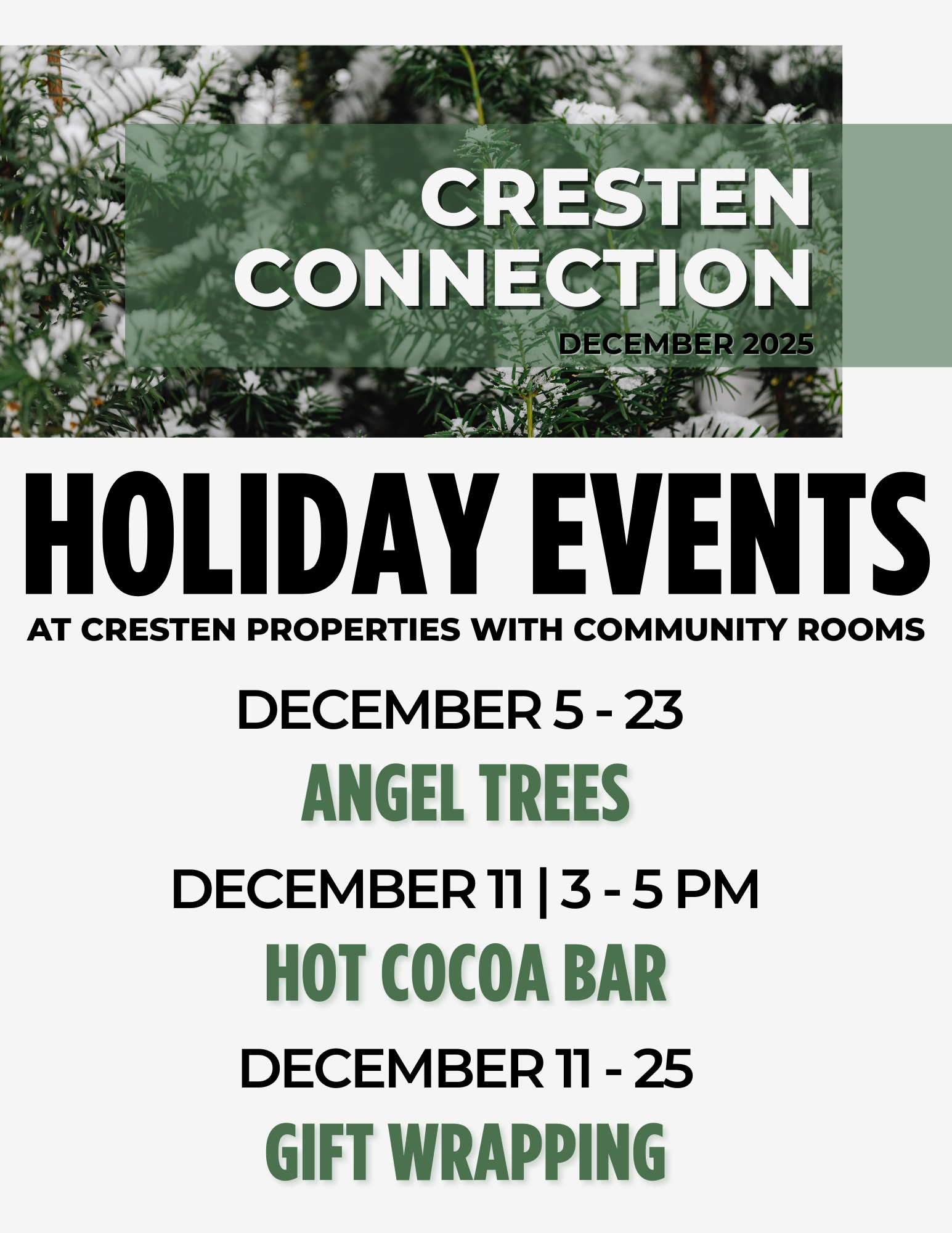 CRESTEN CONNECTION

DECEMBER 2025

HOLIDAY EVENTS

AT CRESTEN PROPERTIES WITH COMMUNITY ROOMS

DECEMBER 5 - 23

ANGEL TREES

DECEMBER 11 | 3 - 5 PM

HOT COCOA BAR

DECEMBER 11 - 25

GIFT WRAPPING